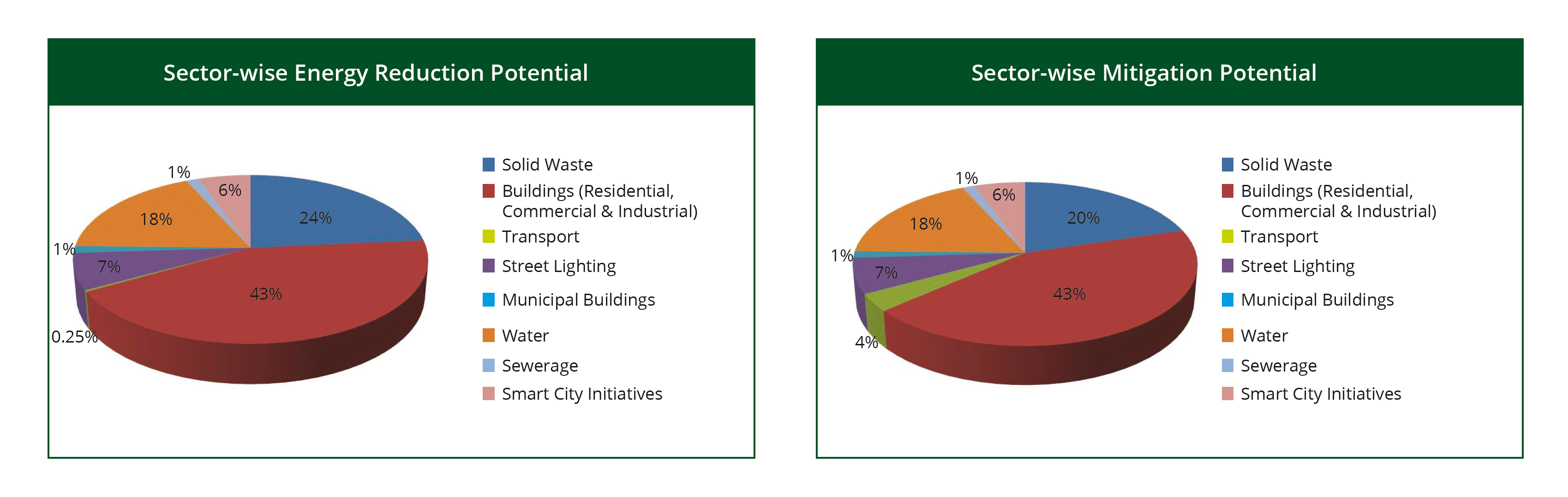 Sector-wise Energy Reduction Potential

1%
6%
24%
18%
1%
7%
43%
0.25%

Solid Waste
Buildings (Residential, Commercial & Industrial)
Transport
Street Lighting
Municipal Buildings
Water
Sewerage
Smart City Initiatives

Sector-wise Mitigation Potential

1%
6%
20%
18%
1%
7%
43%
4%

Solid Waste
Buildings (Residential, Commercial & Industrial)
Transport
Street Lighting
Municipal Buildings
Water
Sewerage
Smart City Initiatives